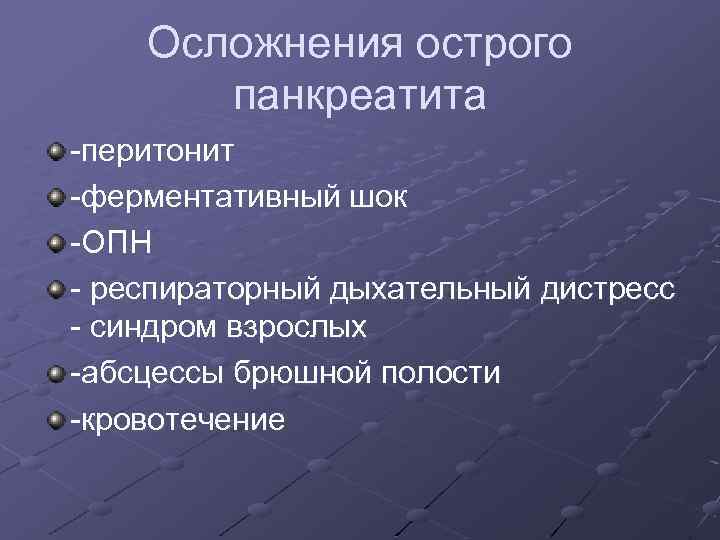 Осложнения острого панкреатита

-перитонит

-ферментативный шок

-ОПН

- респираторный дыхательный дистресс - синдром взрослых

-абсцессы брюшной полости

-кровотечение